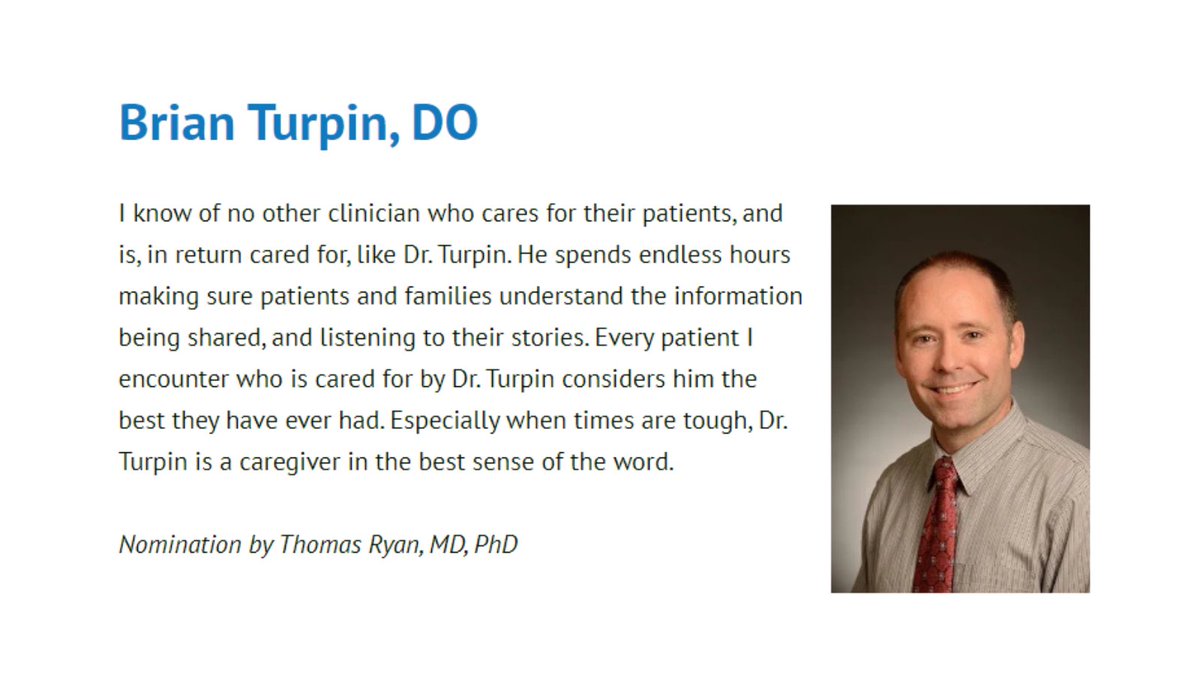 Brian Turpin, DO

I know of no other clinician who cares for their patients, and is, in return cared for, like Dr. Turpin. He spends endless hours making sure patients and families understand the information being shared, and listening to their stories. Every patient I encounter who is cared for by Dr. Turpin considers him the best they have ever had. Especially when times are tough, Dr. Turpin is a caregiver in the best sense of the word.

Nomination by Thomas Ryan, MD, PhD